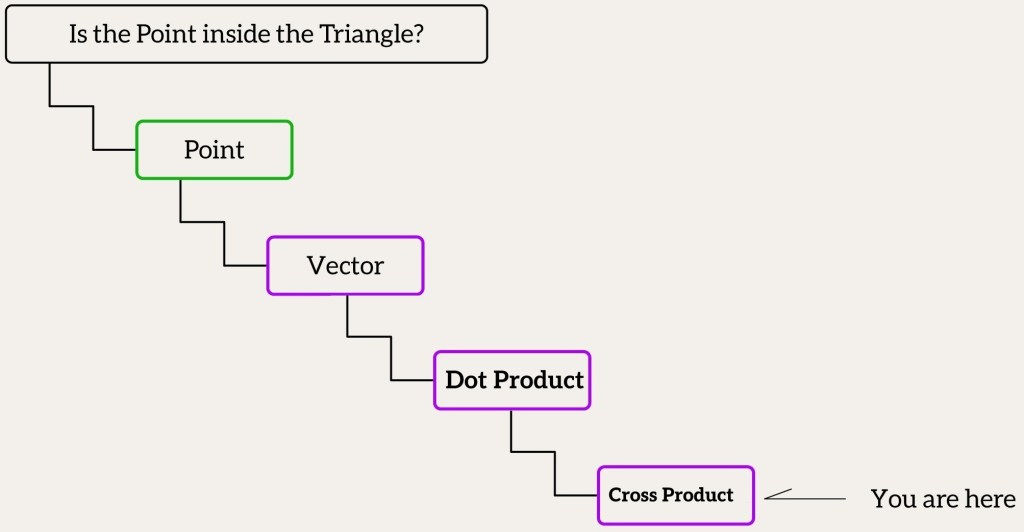 Is the Point inside the Triangle?

Point

Vector

Dot Product

Cross Product

You are here